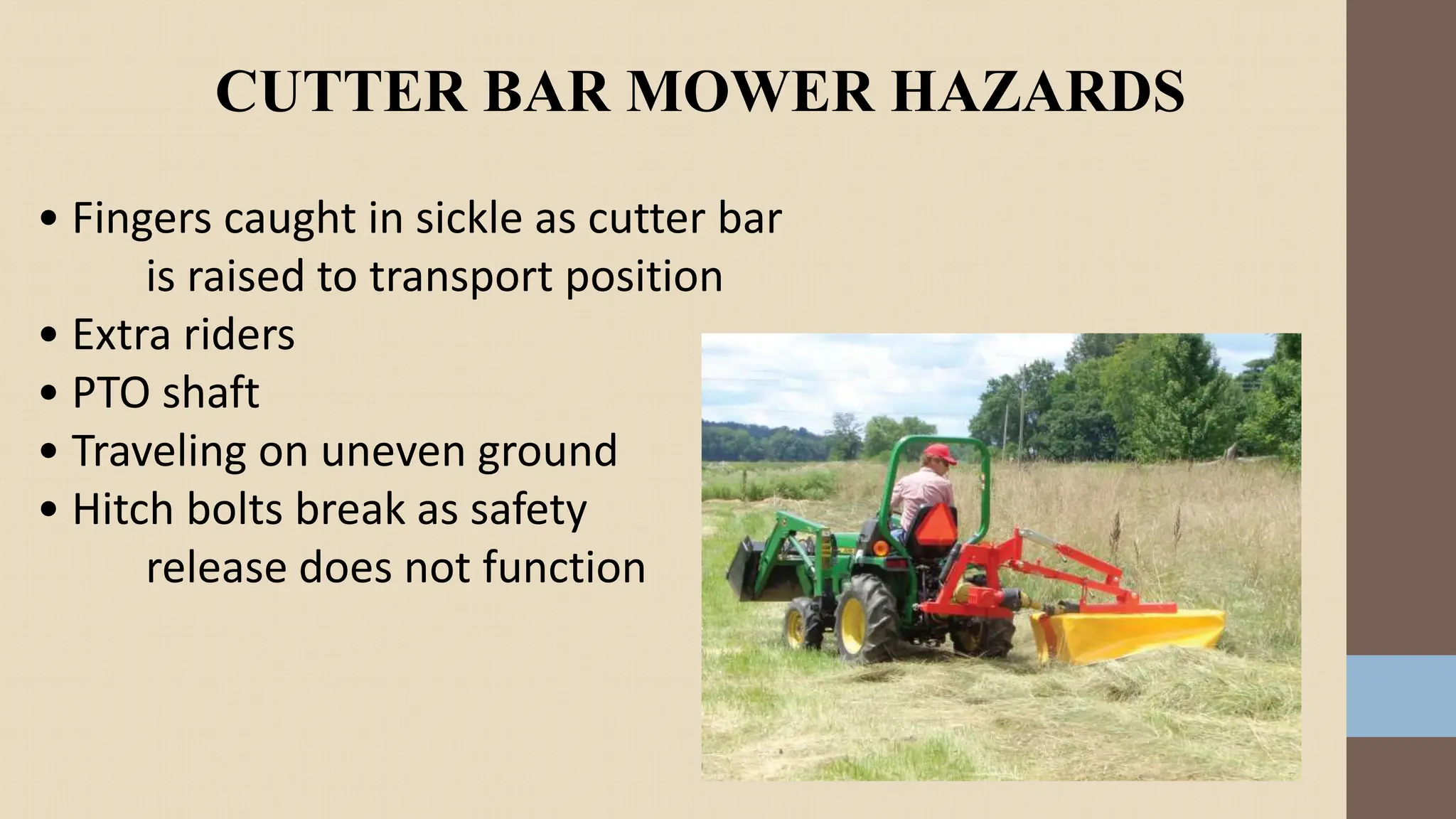 CUTTER BAR MOWER HAZARDS

• Fingers caught in sickle as cutter bar is raised to transport position
• Extra riders
• PTO shaft
• Traveling on uneven ground
• Hitch bolts break as safety release does not function